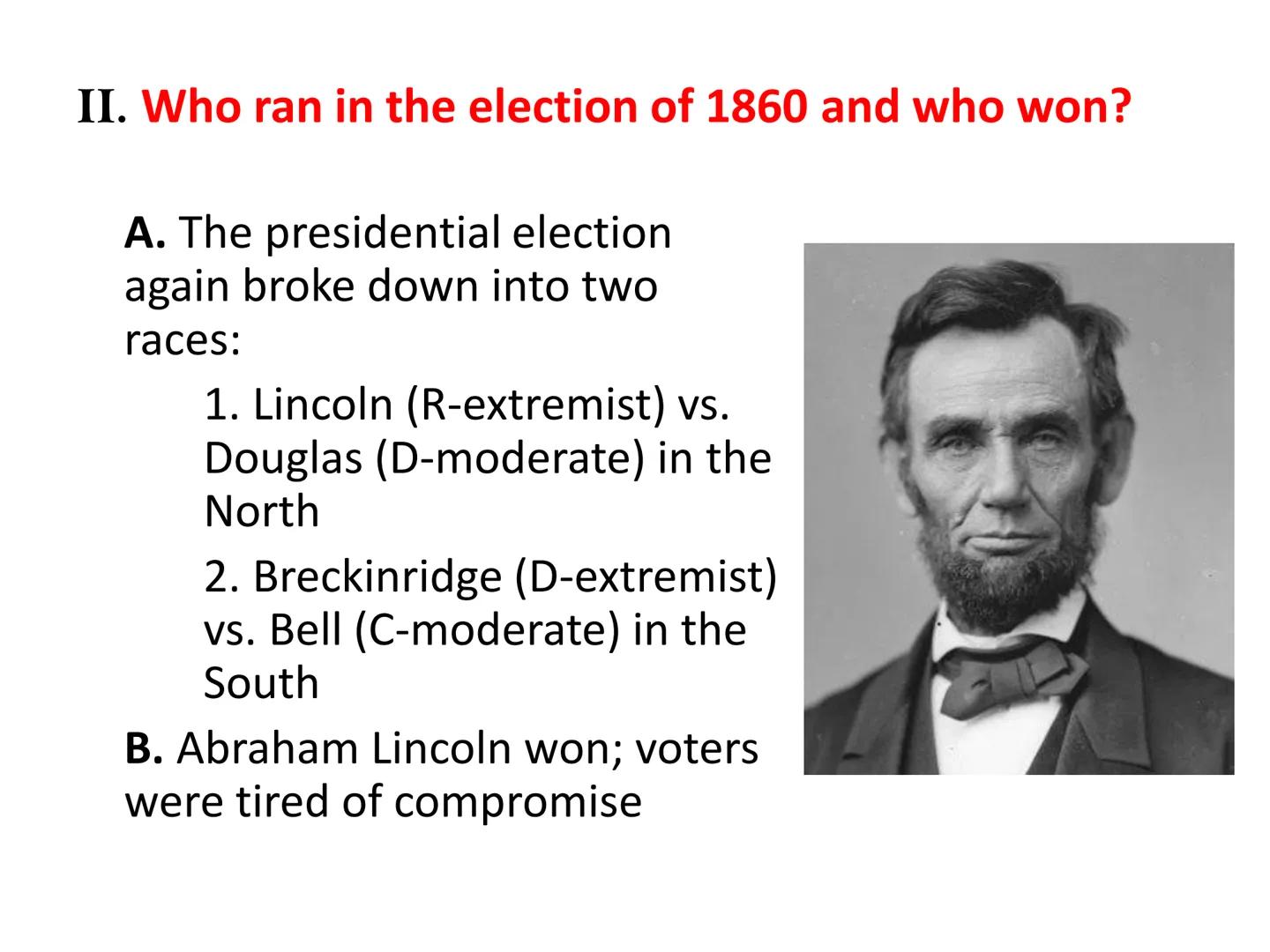 II. Who ran in the election of 1860 and who won?

A. The presidential election again broke down into two races:

1. Lincoln (R-extremist) vs. Douglas (D-moderate) in the North

2. Breckinridge (D-extremist) vs. Bell (C-moderate) in the South

B. Abraham Lincoln won; voters were tired of compromise